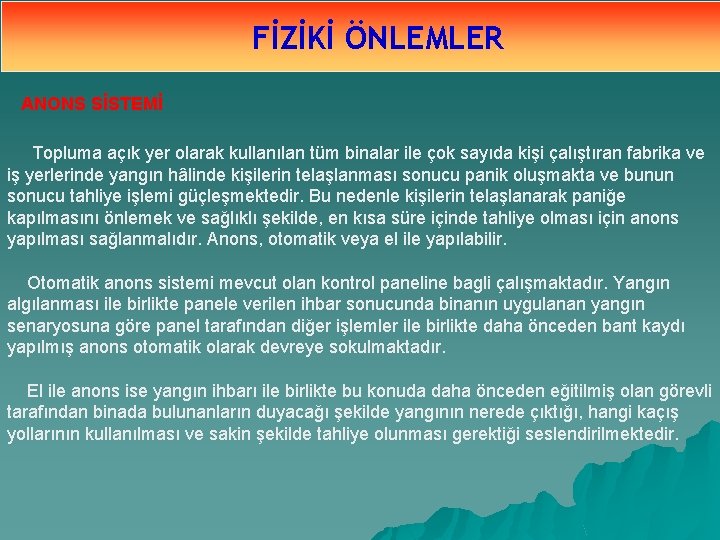 FİZİKİ ÖNLEMLER

ANONS SİSTEMİ

Topluma açık yer olarak kullanılan tüm binalar ile çok sayıda kişi çalıştıran fabrika ve iş yerlerinde yangın hâlinde kişilerin telaşlanması sonucu panik oluşmakta ve bunun sonucu tahliye işlemi güçleşmektedir. Bu nedenle kişilerin telaşlanarak paniğe kapılmasını önlemek ve sağlıklı şekilde, en kısa süre içinde tahliye olması için anons yapılması sağlanmalıdır. Anons, otomatik veya el ile yapılabilir.

Otomatik anons sistemi mevcut olan kontrol paneline bagli çalışmaktadır. Yangın algılanması ile birlikte panele verilen ihbar sonucunda binanın uygulanan yangın senaryosuna göre panel tarafından diğer işlemler ile birlikte daha önceden bant kaydı yapılmış anons otomatik olarak devreye sokulmaktadır.

El ile anons ise yangın ihbarı ile birlikte bu konuda daha önceden eğitilmiş olan görevli tarafından binada bulunanların duyacağı şekilde yangının nerede çıktığı, hangi kaçış yollarının kullanılması ve sakin şekilde tahliye olunması gerektiği seslendirilmektedir.